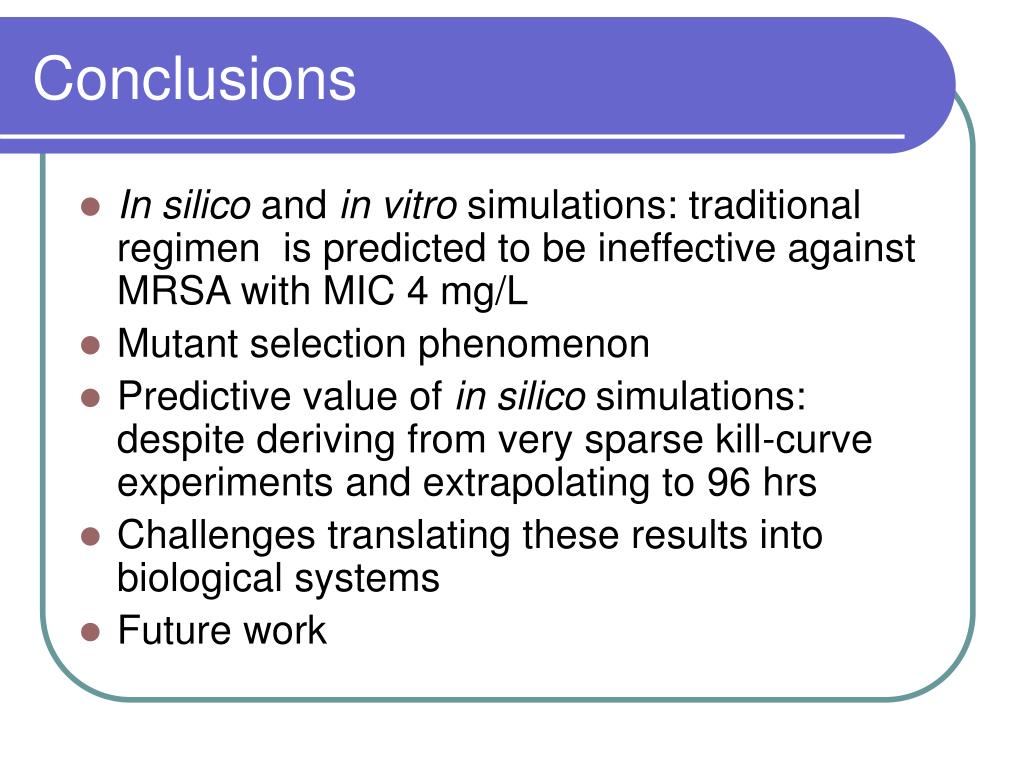 Conclusions

- In silico and in vitro simulations: traditional regimen is predicted to be ineffective against MRSA with MIC 4 mg/L
- Mutant selection phenomenon
- Predictive value of in silico simulations: despite deriving from very sparse kill-curve experiments and extrapolating to 96 hrs
- Challenges translating these results into biological systems
- Future work